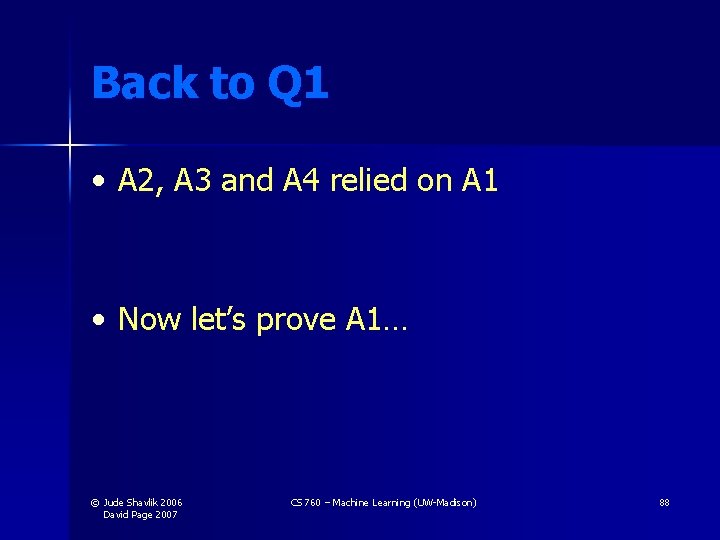 Back to Q1

• A2, A3 and A4 relied on A1

• Now let's prove A1…

© Jude Shavlik 2006
David Page 2007

CS 760 – Machine Learning (UW-Madison)

88